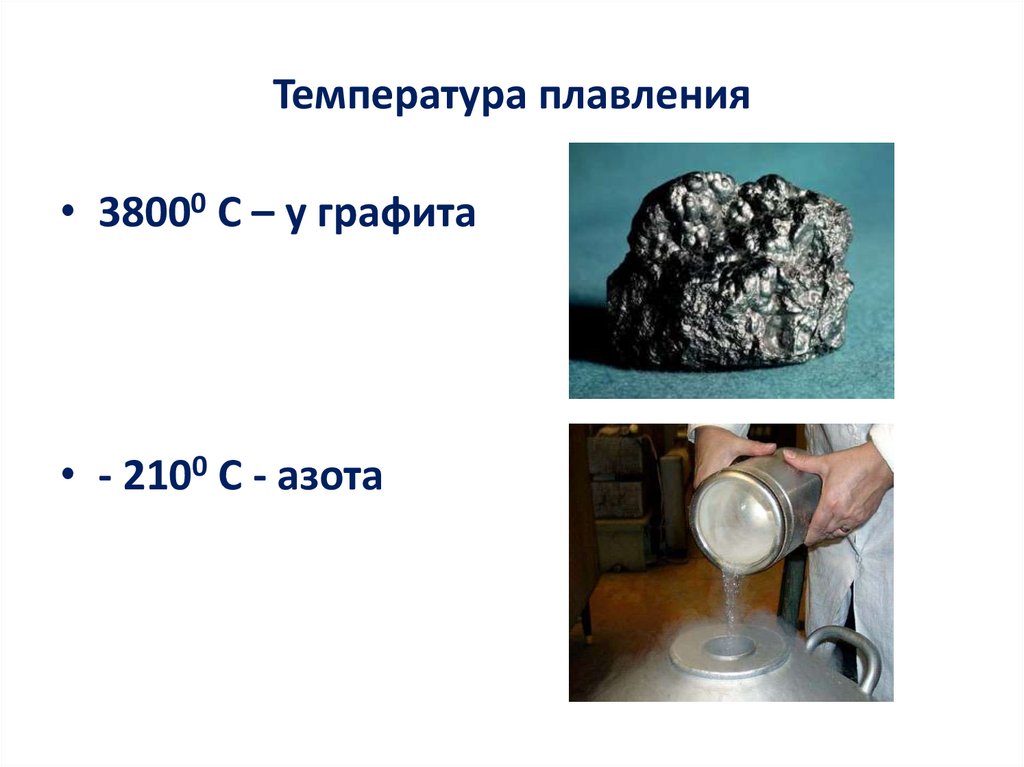 Температура плавления

• $3800^0$ С – у графита

• - $210^0$ С - азота